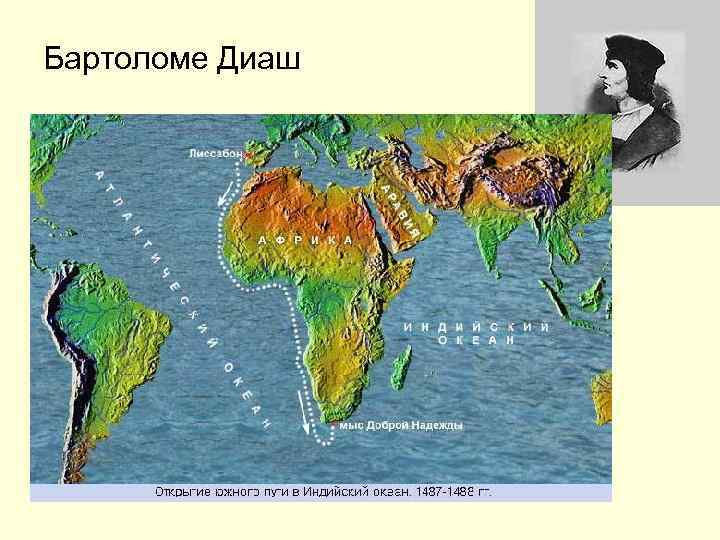 Бартоломе Диаш

Лиссабон

АТЛАНТИЧЕСКИЙ ОКЕАН

АФРИКА

АРАВИЯ

ИНДИЙСКИЙ ОКЕАН

мыс Доброй Надежды

Открытие южного пути в Индийский океан. 1487-1488 гг.